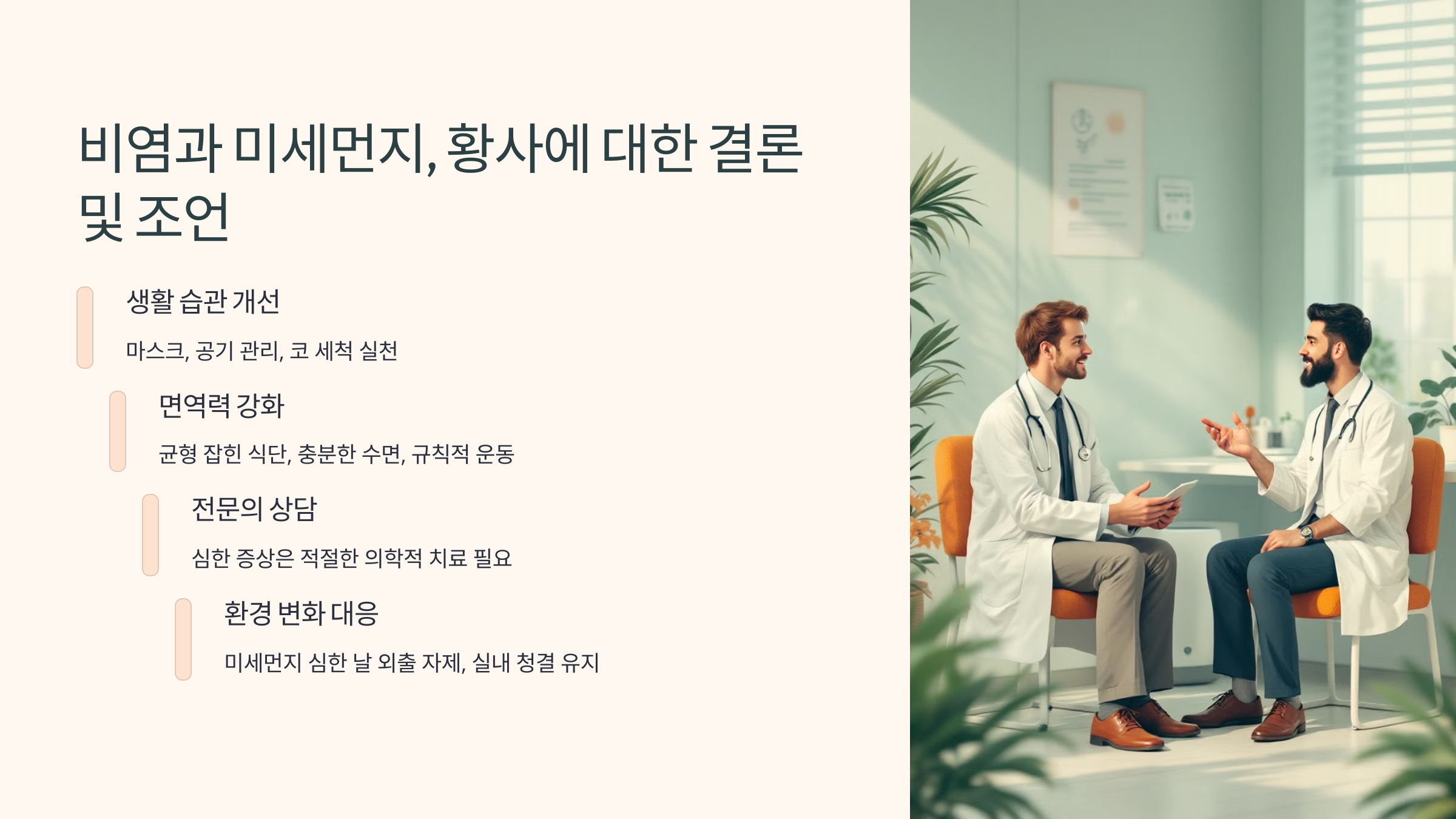 비염과 미세먼지, 황사에 대한 결론 및 조언

생활 습관 개선

마스크, 공기 관리, 코 세척 실천

면역력 강화

균형 잡힌 식단, 충분한 수면, 규칙적 운동

전문의 상담

심한 증상은 적절한 의학적 치료 필요

환경 변화 대응

미세먼지 심한 날 외출 자제, 실내 청결 유지